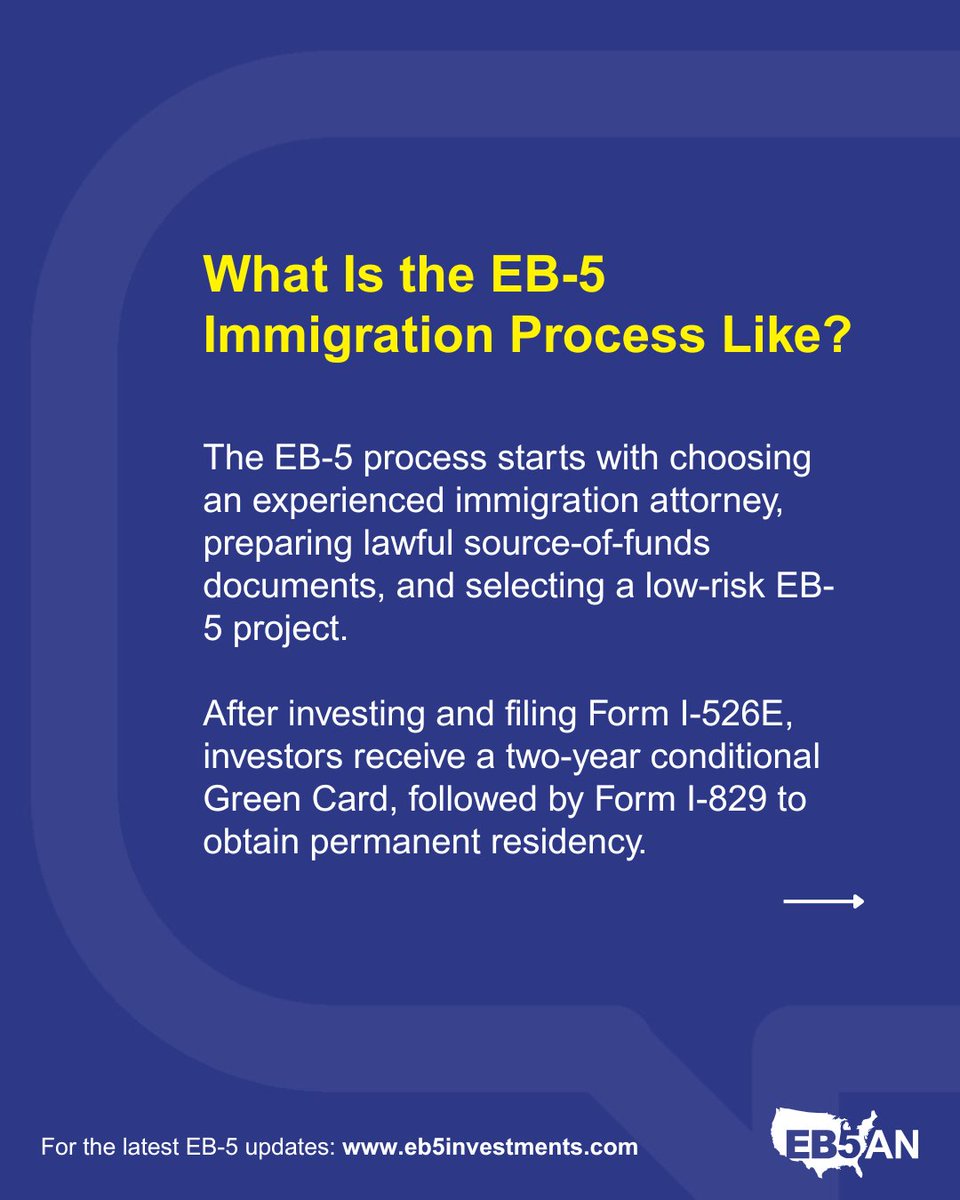 What Is the EB-5 Immigration Process Like?

The EB-5 process starts with choosing an experienced immigration attorney, preparing lawful source-of-funds documents, and selecting a low-risk EB-5 project.

After investing and filing Form I-526E, investors receive a two-year conditional Green Card, followed by Form I-829 to obtain permanent residency.

For the latest EB-5 updates: www.eb5investments.com

EB5AN